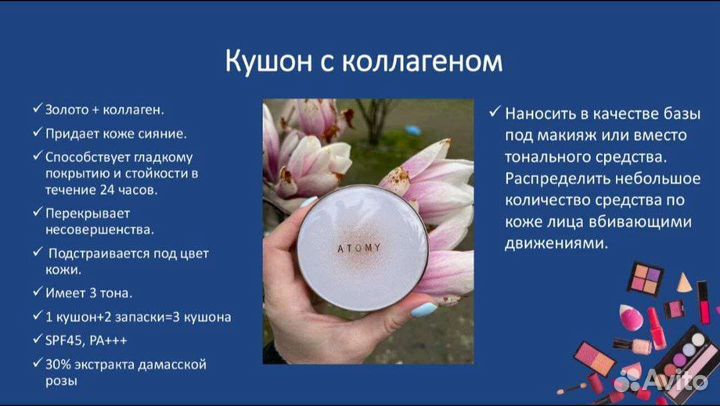 Кушон с коллагеном

✓ Золото + коллаген.
✓ Придает коже сияние.
✓ Способствует гладкому покрытию и стойкости в течение 24 часов.
✓ Перекрывает несовершенства.
✓ Подстраивается под цвет кожи.
✓ Имеет 3 тона.
✓ 1 кушон+2 запаски=3 кушона
✓ SPF45, PA+++
✓ 30% экстракта дамасской розы

ATOMY

✓ Наносить в качестве базы под макияж или вместо тонального средства. Распределить небольшое количество средства по коже лица вбивающими движениями.

Avito